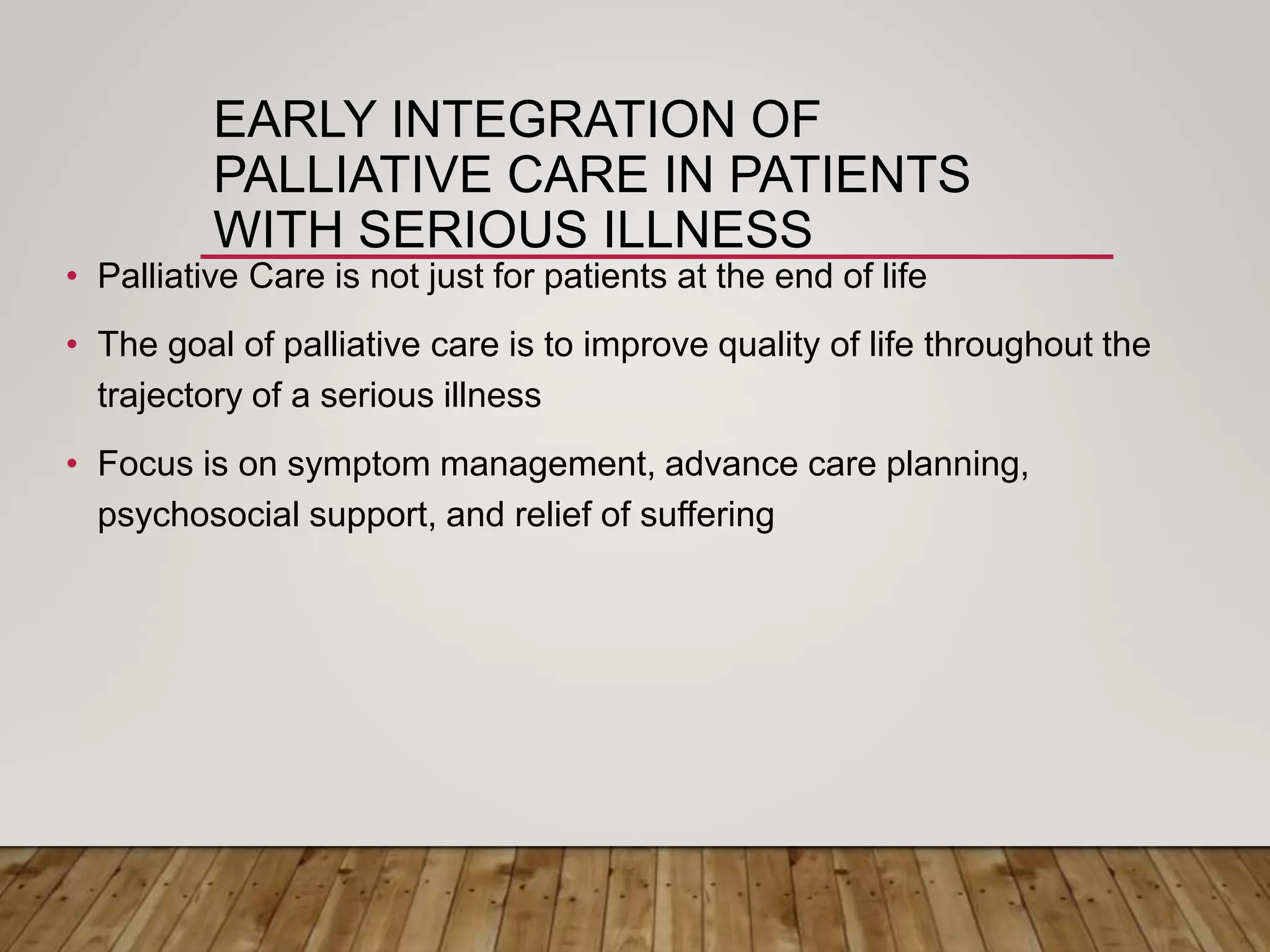 EARLY INTEGRATION OF PALLIATIVE CARE IN PATIENTS WITH SERIOUS ILLNESS

• Palliative Care is not just for patients at the end of life

• The goal of palliative care is to improve quality of life throughout the trajectory of a serious illness

• Focus is on symptom management, advance care planning, psychosocial support, and relief of suffering